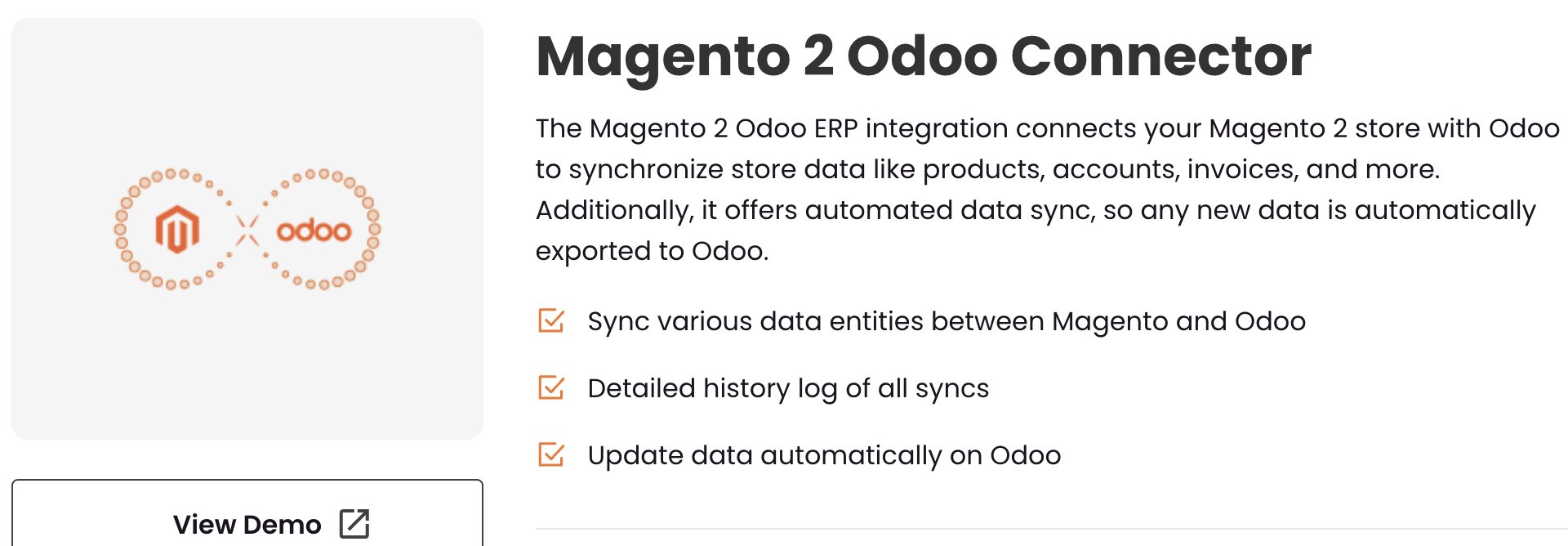 odoo

View Demo

Magento 2 Odoo Connector

The Magento 2 Odoo ERP integration connects your Magento 2 store with Odoo to synchronize store data like products, accounts, invoices, and more. Additionally, it offers automated data sync, so any new data is automatically exported to Odoo.

Sync various data entities between Magento and Odoo

Detailed history log of all syncs

Update data automatically on Odoo